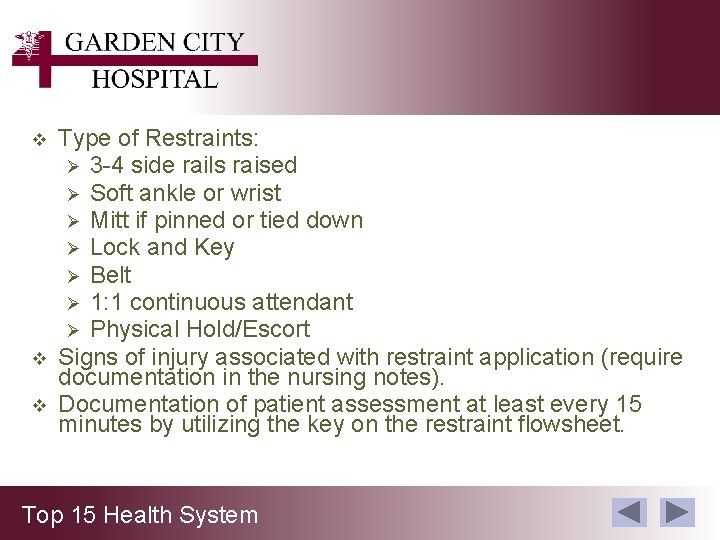 GARDEN CITY
HOSPITAL

❖ Type of Restraints:
➢ 3-4 side rails raised
➢ Soft ankle or wrist
➢ Mitt if pinned or tied down
➢ Lock and Key
➢ Belt
➢ 1:1 continuous attendant
➢ Physical Hold/Escort
❖ Signs of injury associated with restraint application (require documentation in the nursing notes).
❖ Documentation of patient assessment at least every 15 minutes by utilizing the key on the restraint flowsheet.

Top 15 Health System